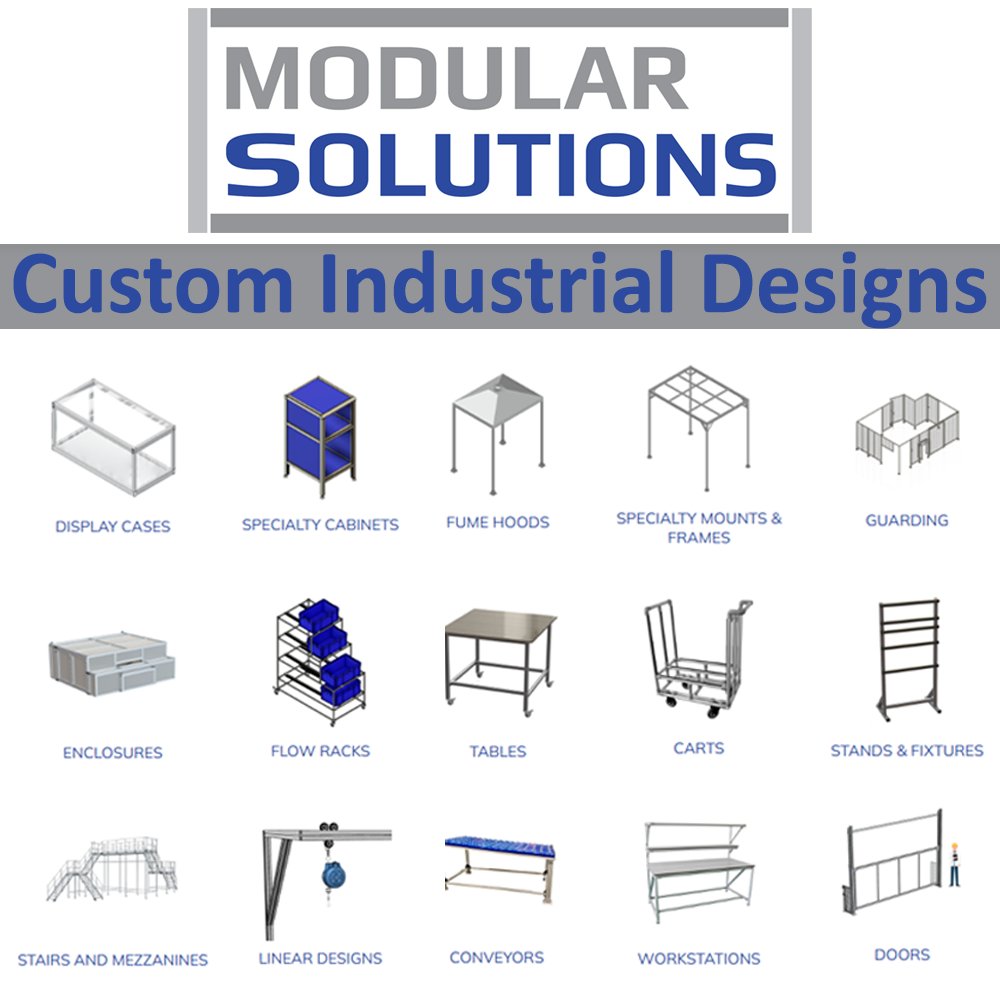 MODULAR SOLUTIONS

Custom Industrial Designs

DISPLAY CASES

SPECIALTY CABINETS

FUME HOODS

SPECIALTY MOUNTS & FRAMES

GUARDING

ENCLOSURES

FLOW RACKS

TABLES

CARTS

STANDS & FIXTURES

STAIRS AND MEZZANINES

LINEAR DESIGNS

CONVEYORS

WORKSTATIONS

DOORS